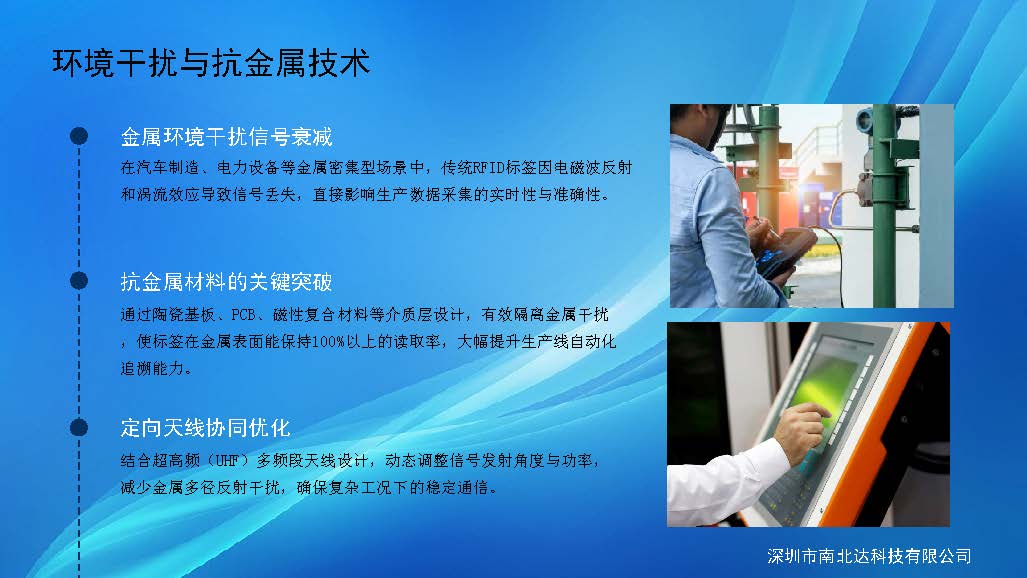 环境干扰与抗金属技术

金属环境干扰信号衰减

在汽车制造、电力设备等金属密集型场景中，传统RFID标签因电磁波反射和涡流效应导致信号丢失，直接影响生产数据采集的实时性与准确性。

抗金属材料的关键突破

通过陶瓷基板、PCB、磁性复合材料等介质层设计，有效隔离金属干扰，使标签在金属表面能保持100%以上的读取率，大幅提升生产线自动化追溯能力。

定向天线协同优化

结合超高频（UHF）多频段天线设计，动态调整信号发射角度与功率，减少金属多径反射干扰，确保复杂工况下的稳定通信。

深圳市南北达科技有限公司